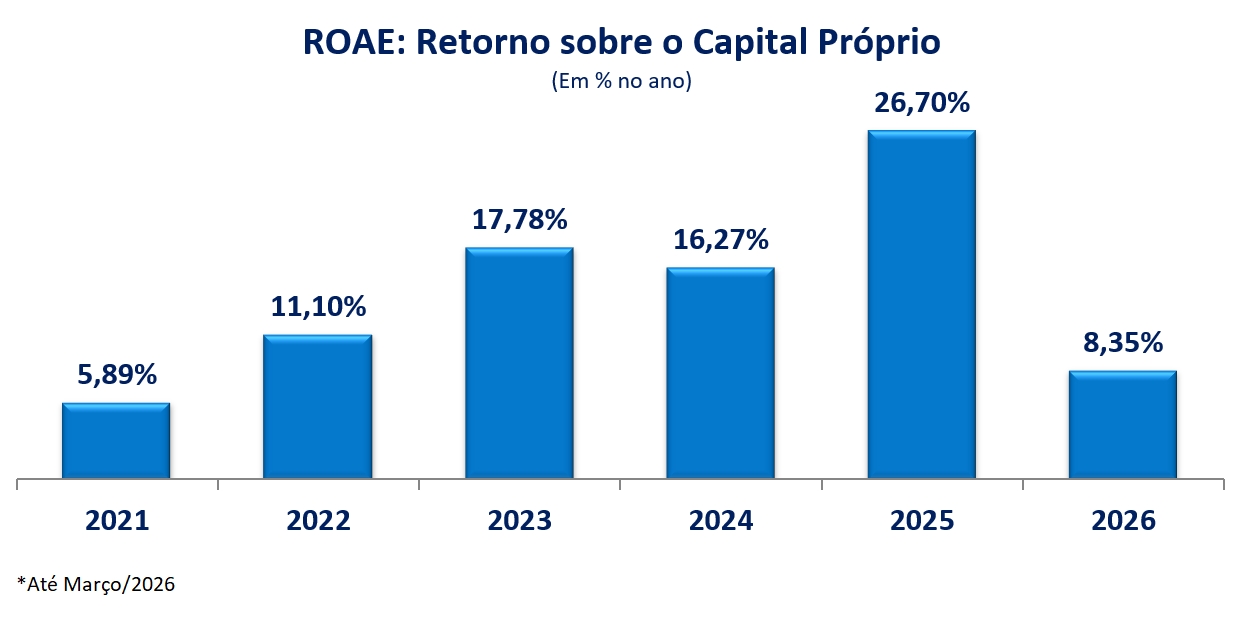 ROAE: Retorno sobre o Capital Próprio
(Em % no ano)

5,89%
11,10%
17,78%
16,27%
26,70%
8,35%

2021
2022
2023
2024
2025
2026

*Até Março/2026